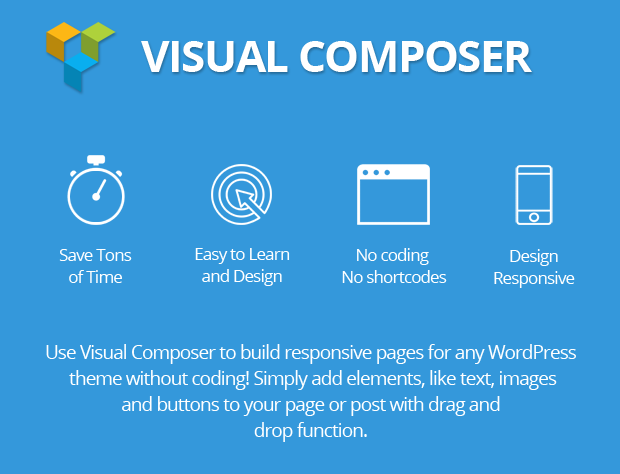 VISUAL COMPOSER

Save Tons of Time

Easy to Learn and Design

No coding
No shortcodes

Design Responsive

Use Visual Composer to build responsive pages for any WordPress theme without coding! Simply add elements, like text, images and buttons to your page or post with drag and drop function.